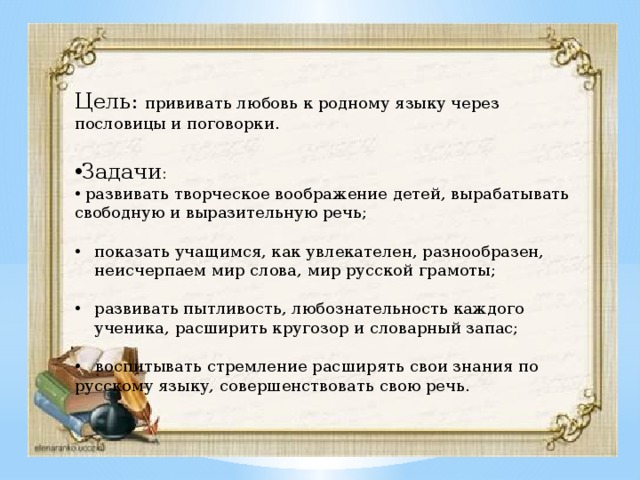 Цель: прививать любовь к родному языку через пословицы и поговорки.

•Задачи:
• развивать творческое воображение детей, вырабатывать свободную и выразительную речь;

• показать учащимся, как увлекателен, разнообразен, неисчерпаем мир слова, мир русской грамоты;

• развивать пытливость, любознательность каждого ученика, расширить кругозор и словарный запас;

• воспитывать стремление расширять свои знания по русскому языку, совершенствовать свою речь.

elenaranko.ucoz.ru